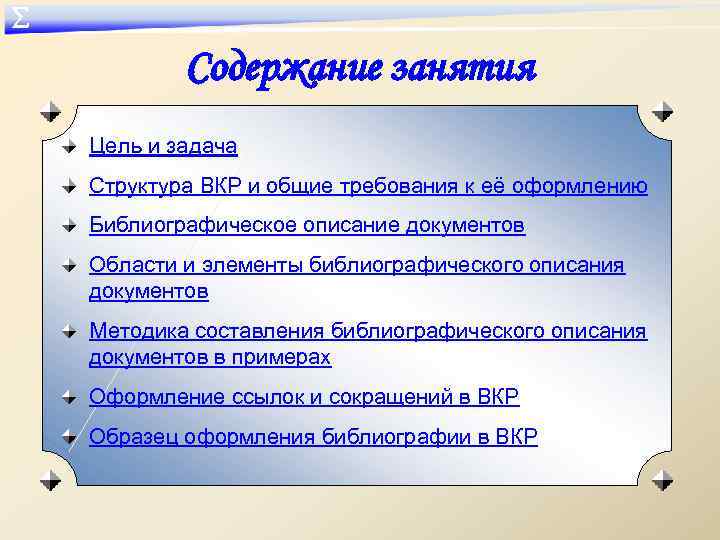 Σ

Содержание занятия

Цель и задача

Структура ВКР и общие требования к её оформлению

Библиографическое описание документов

Области и элементы библиографического описания документов

Методика составления библиографического описания документов в примерах

Оформление ссылок и сокращений в ВКР

Образец оформления библиографии в ВКР